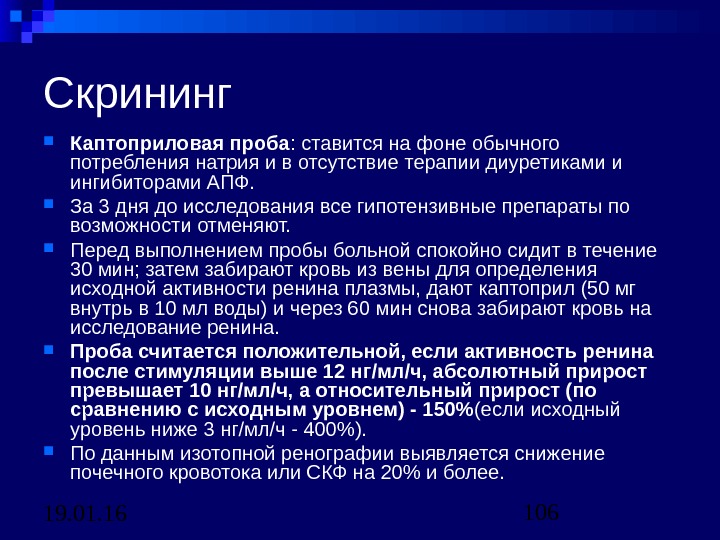 Скрининг

Каптоприловая проба: ставится на фоне обычного потребления натрия и в отсутствие терапии диуретиками и ингибиторами АПФ.

За 3 дня до исследования все гипотензивные препараты по возможности отменяют.

Перед выполнением пробы больной спокойно сидит в течение 30 мин; затем забирают кровь из вены для определения исходной активности ренина плазмы, дают каптоприл (50 мг внутрь в 10 мл воды) и через 60 мин снова забирают кровь на исследование ренина.

Проба считается положительной, если активность ренина после стимуляции выше 12 нг/мл/ч, абсолютный прирост превышает 10 нг/мл/ч, а относительный прирост (по сравнению с исходным уровнем) - 150%(если исходный уровень ниже 3 нг/мл/ч - 400%).

По данным изотопной ренографии выявляется снижение почечного кровотока или СКФ на 20% и более.

19.01.16

106